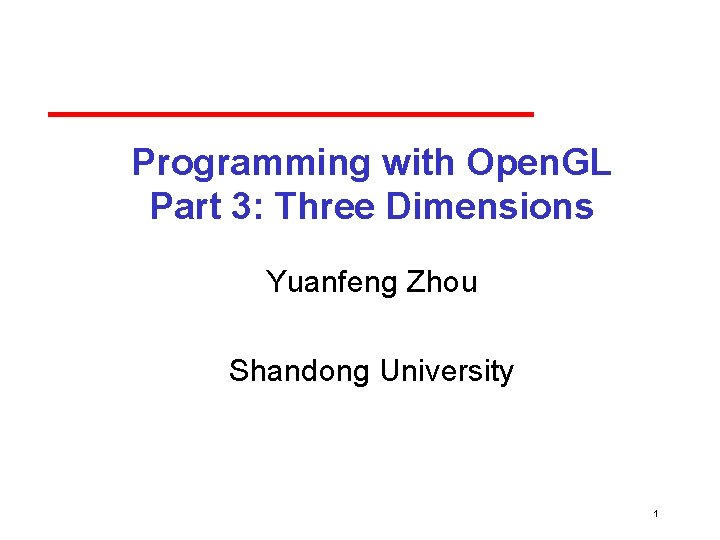 Programming with OpenGL
Part 3: Three Dimensions

Yuanfeng Zhou

Shandong University

1